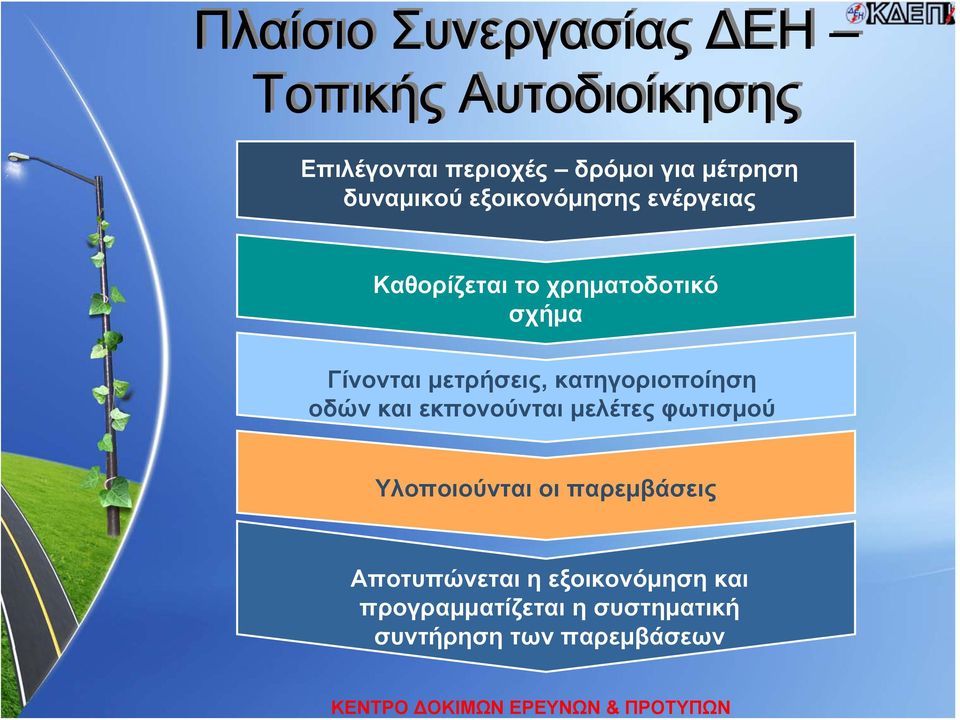 Πλαίσιο Συνεργασίας ΔΕΗ – Τοπικής Αυτοδιοίκησης

ΔΕΗ ΚΔΕΠ

Επιλέγονται περιοχές – δρόμοι για μέτρηση δυναμικού εξοικονόμησης ενέργειας

Καθορίζεται το χρηματοδοτικό σχήμα

Γίνονται μετρήσεις, κατηγοριοποίηση οδών και εκπονούνται μελέτες φωτισμού

Υλοποιούνται οι παρεμβάσεις

Αποτυπώνεται η εξοικονόμηση και προγραμματίζεται η συστηματική συντήρηση των παρεμβάσεων

ΚΕΝΤΡΟ ΔΟΚΙΜΩΝ ΕΡΕΥΝΩΝ & ΠΡΟΤΥΠΩΝ